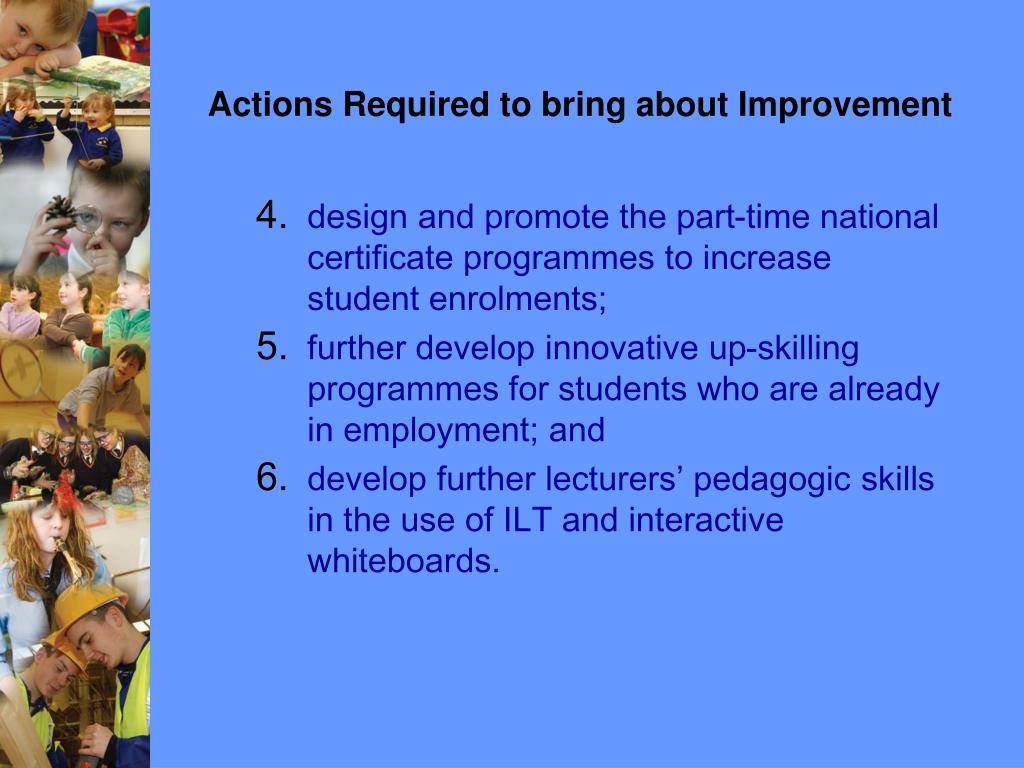 Actions Required to bring about Improvement

4. design and promote the part-time national certificate programmes to increase student enrolments;

5. further develop innovative up-skilling programmes for students who are already in employment; and

6. develop further lecturers’ pedagogic skills in the use of ILT and interactive whiteboards.